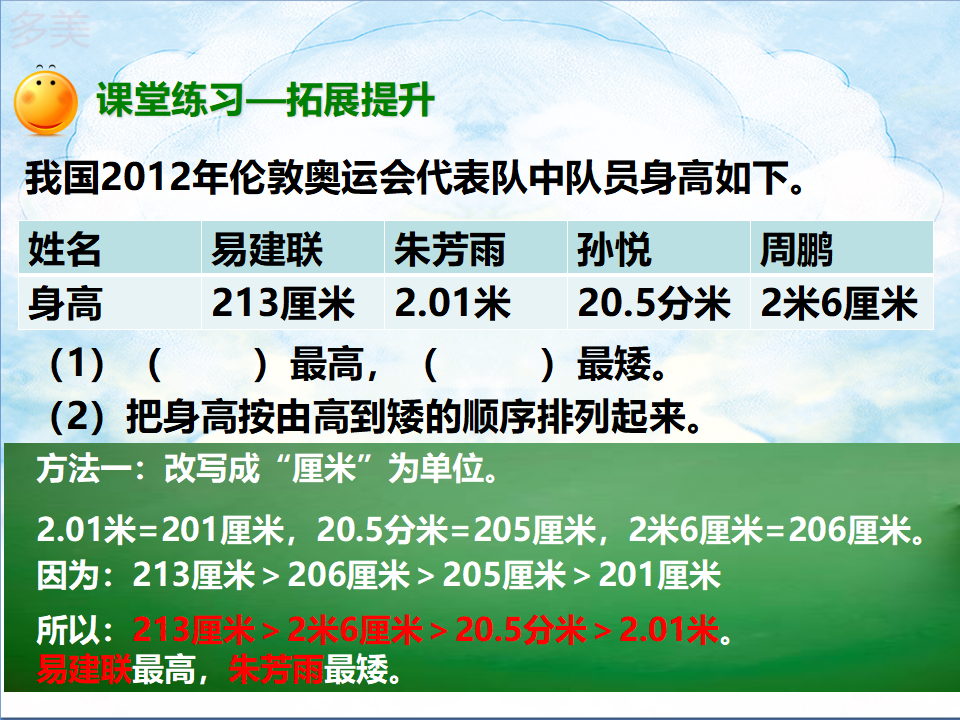 多美

课堂练习—拓展提升

我国2012年伦敦奥运会代表队中队员身高如下。

| 姓名 | 易建联 | 朱芳雨 | 孙悦 | 周鹏 |
|---|---|---|---|---|
| 身高 | 213厘米 | 2.01米 | 20.5分米 | 2米6厘米 |

（1）（　　）最高，（　　）最矮。
（2）把身高按由高到矮的顺序排列起来。

方法一：改写成“厘米”为单位。

2.01米=201厘米，20.5分米=205厘米，2米6厘米=206厘米。
因为：213厘米＞206厘米＞205厘米＞201厘米

所以：213厘米＞2米6厘米＞20.5分米＞2.01米。
易建联最高，朱芳雨最矮。